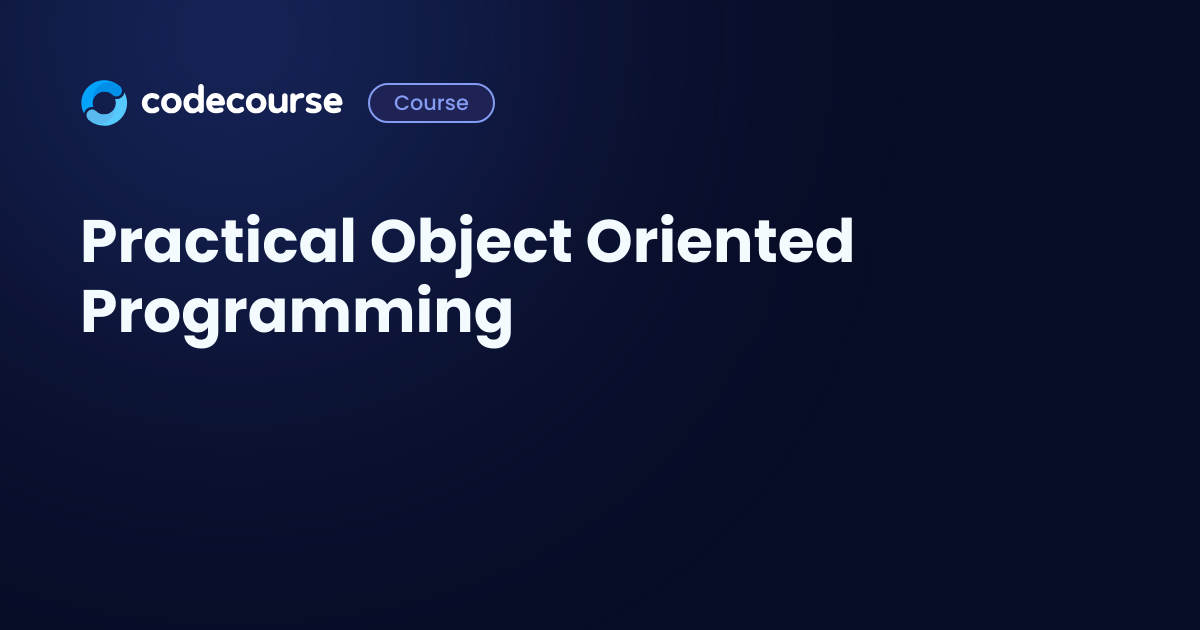 codecourse Course

Practical Object Oriented Programming